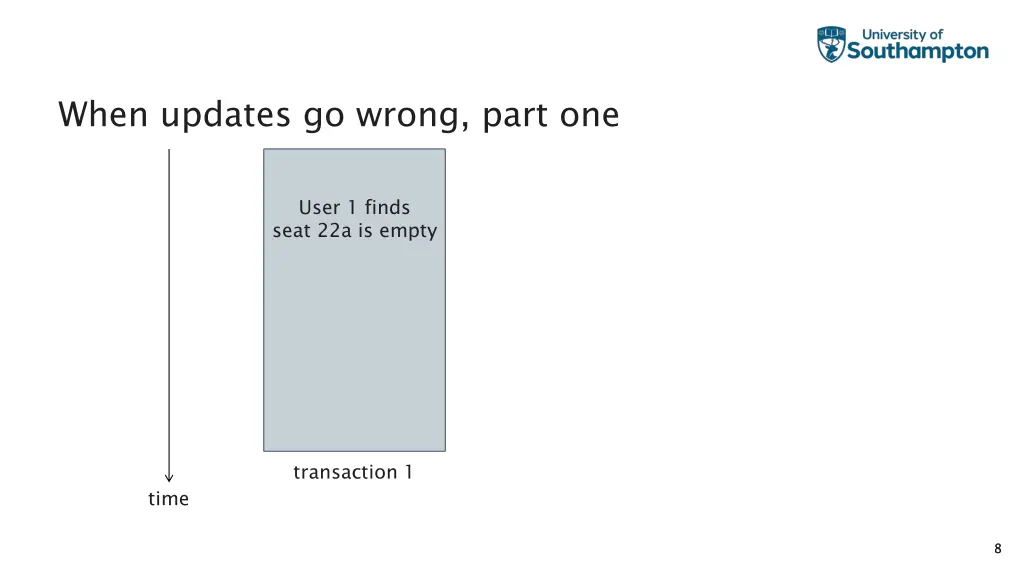 University of Southampton

When updates go wrong, part one

User 1 finds seat 22a is empty

transaction 1

time

8